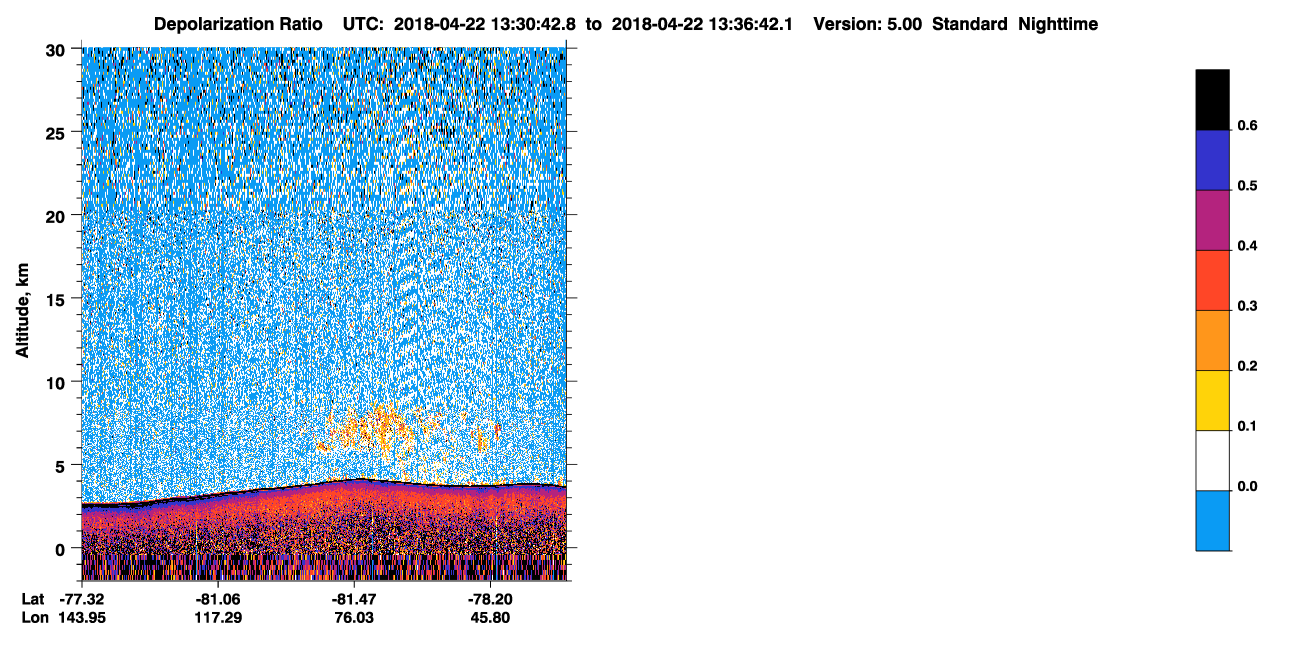 Depolarization Ratio UTC: 2018-04-22 13:30:42.8 to 2018-04-22 13:36:42.1 Version: 5.00 Standard Nighttime

Altitude, km

30
25
20
15
10
5
0

Lat -77.32 -81.06 -81.47 -78.20
Lon 143.95 117.29 76.03 45.80

0.6
0.5
0.4
0.3
0.2
0.1
0.0